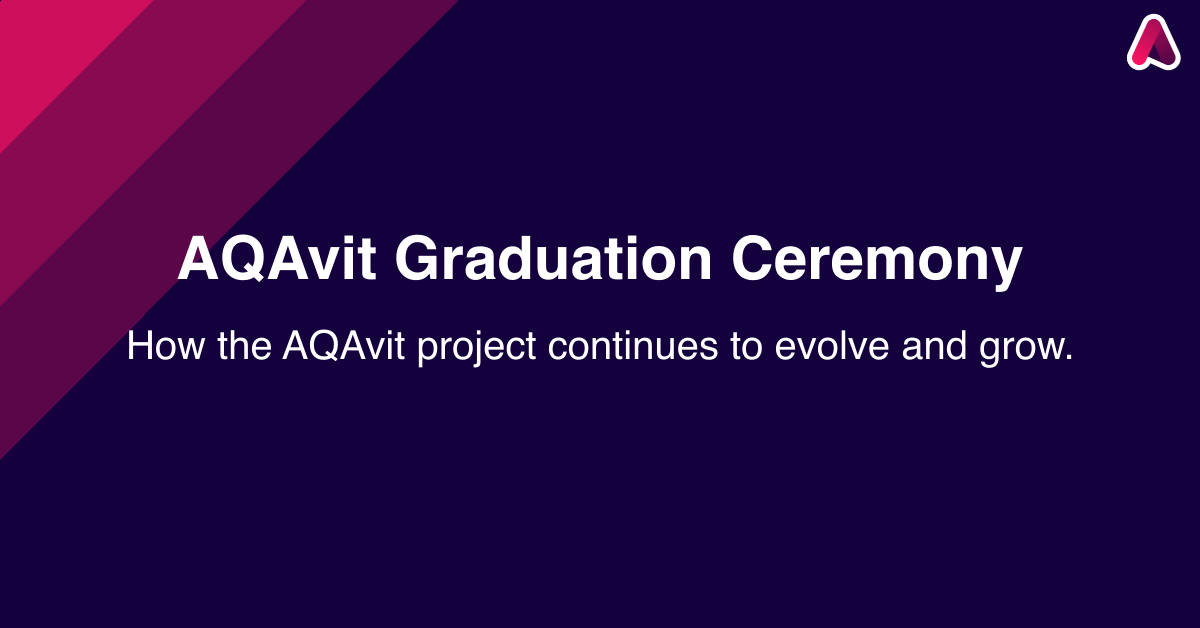 AQAvit Graduation Ceremony

How the AQAvit project continues to evolve and grow.